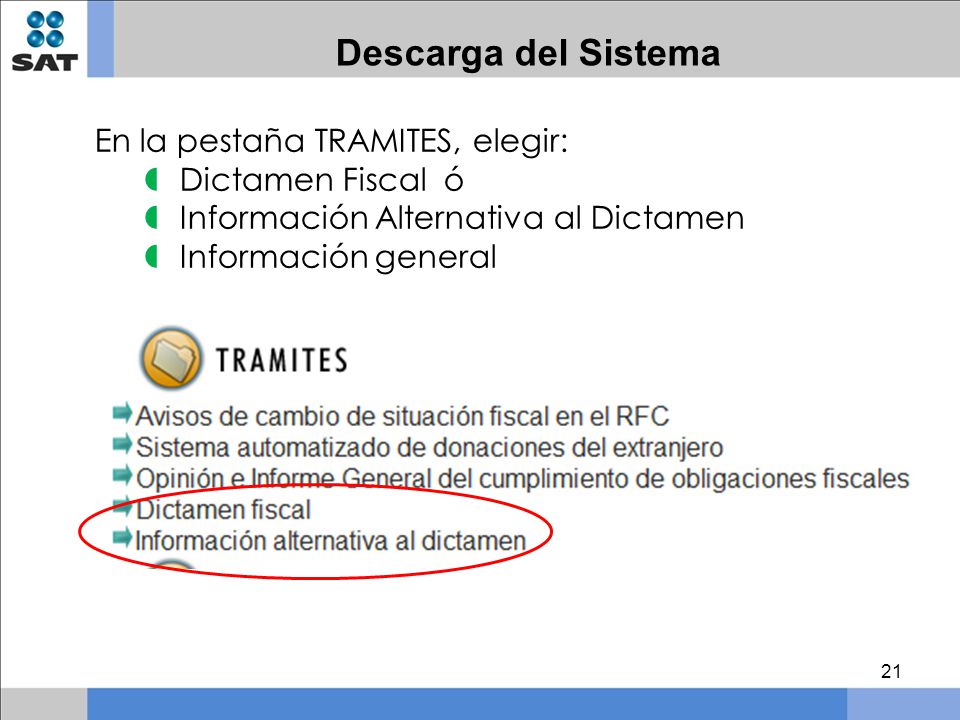 SAT

Descarga del Sistema

En la pestaña TRAMITES, elegir:
Dictamen Fiscal ó
Información Alternativa al Dictamen
Información general

TRAMITES
Avisos de cambio de situación fiscal en el RFC
Sistema automatizado de donaciones del extranjero
Opinión e Informe General del cumplimiento de obligaciones fiscales
Dictamen fiscal
Información alternativa al dictamen

21